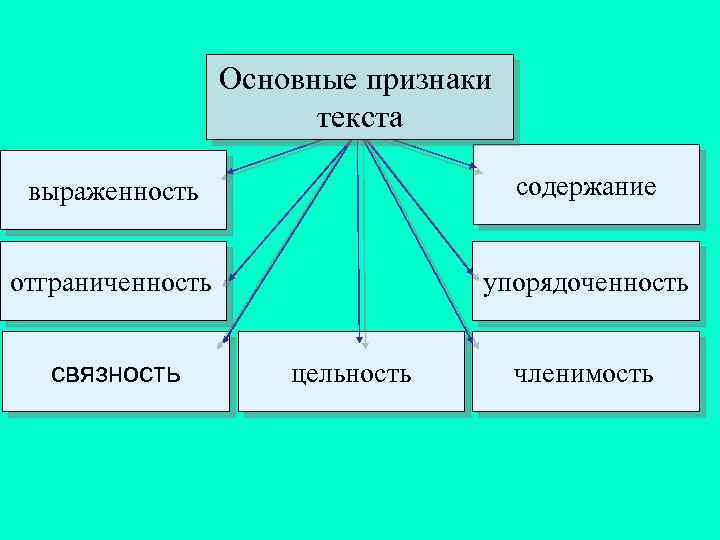 Основные признаки текста

выраженность

содержание

отграниченность

упорядоченность

связность

цельность

членимость